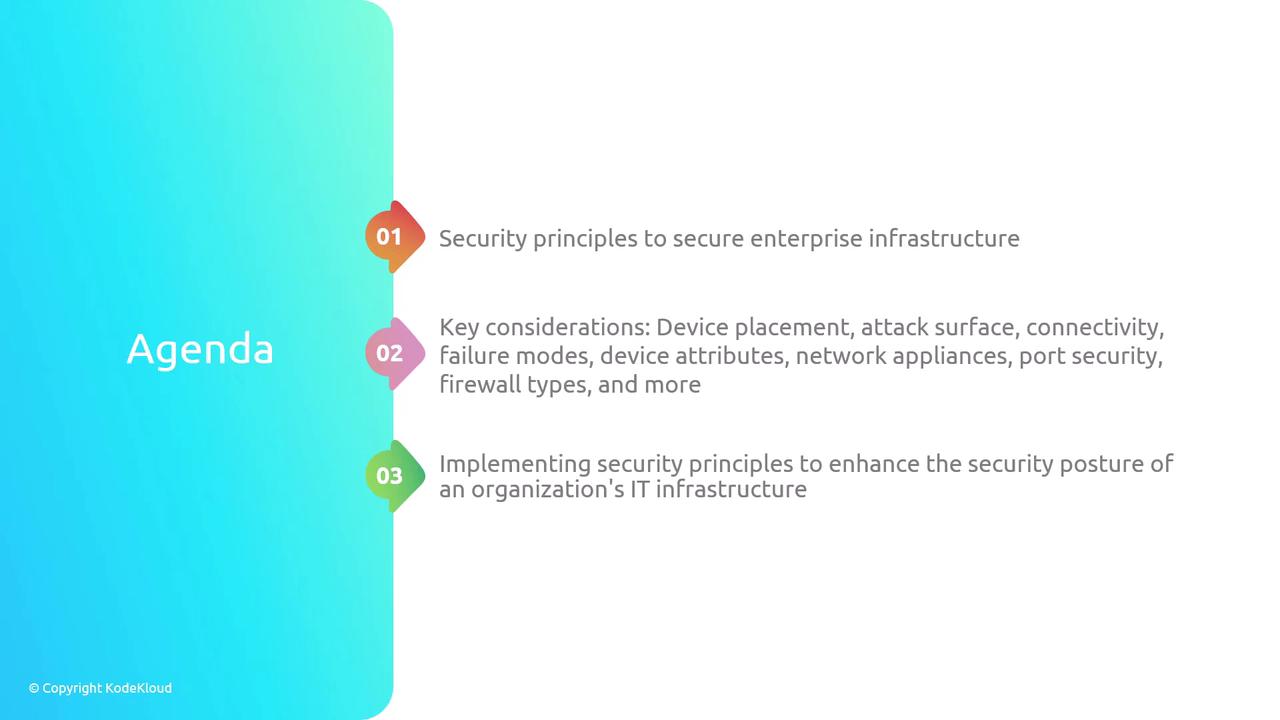 Agenda

01 Security principles to secure enterprise infrastructure

02 Key considerations: Device placement, attack surface, connectivity, failure modes, device attributes, network appliances, port security, firewall types, and more

03 Implementing security principles to enhance the security posture of an organization's IT infrastructure

© Copyright KodeKloud